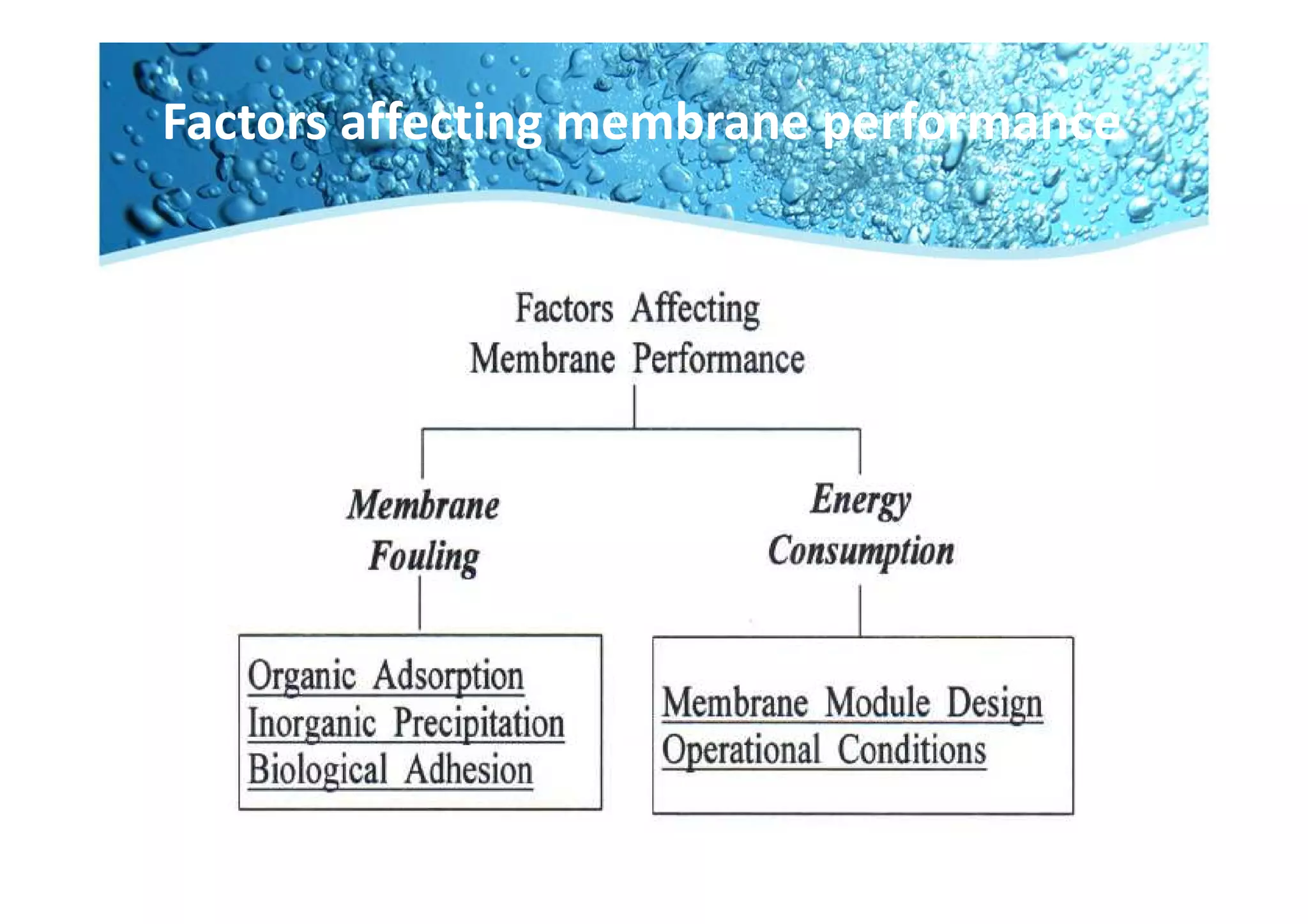 Factors affecting membrane performance

Factors Affecting Membrane Performance

Membrane Fouling

Energy Consumption

Organic Adsorption
Inorganic Precipitation
Biological Adhesion

Membrane Module Design
Operational Conditions